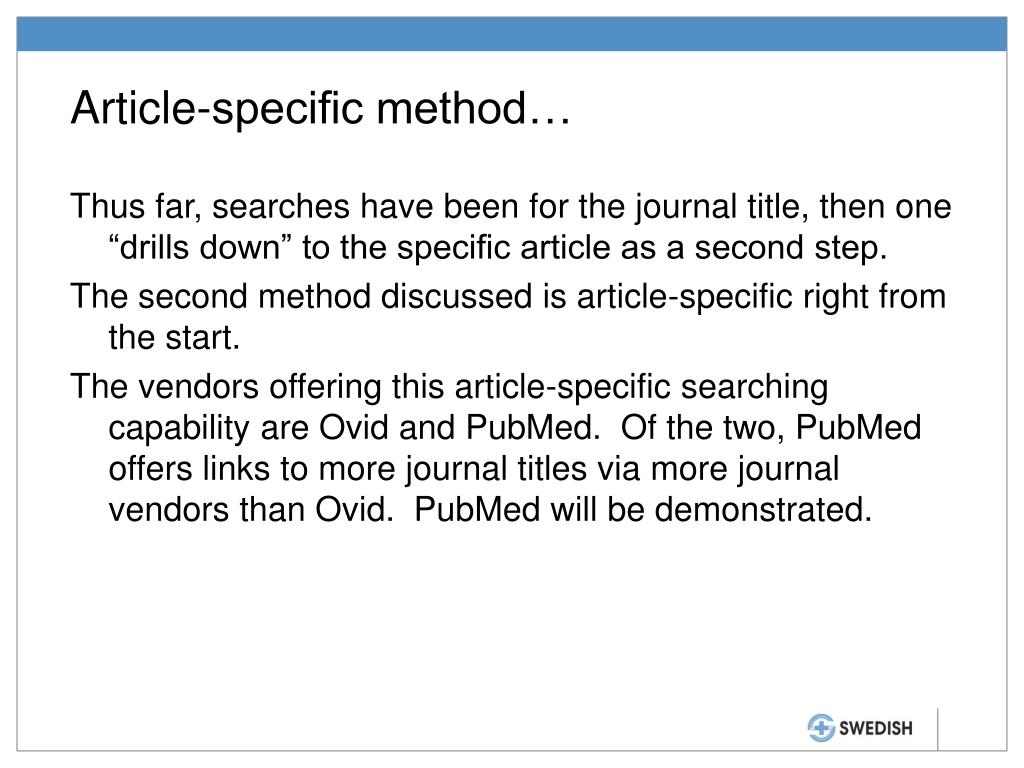 Article-specific method…

Thus far, searches have been for the journal title, then one “drills down” to the specific article as a second step.

The second method discussed is article-specific right from the start.

The vendors offering this article-specific searching capability are Ovid and PubMed.  Of the two, PubMed offers links to more journal titles via more journal vendors than Ovid.  PubMed will be demonstrated.

SWEDISH